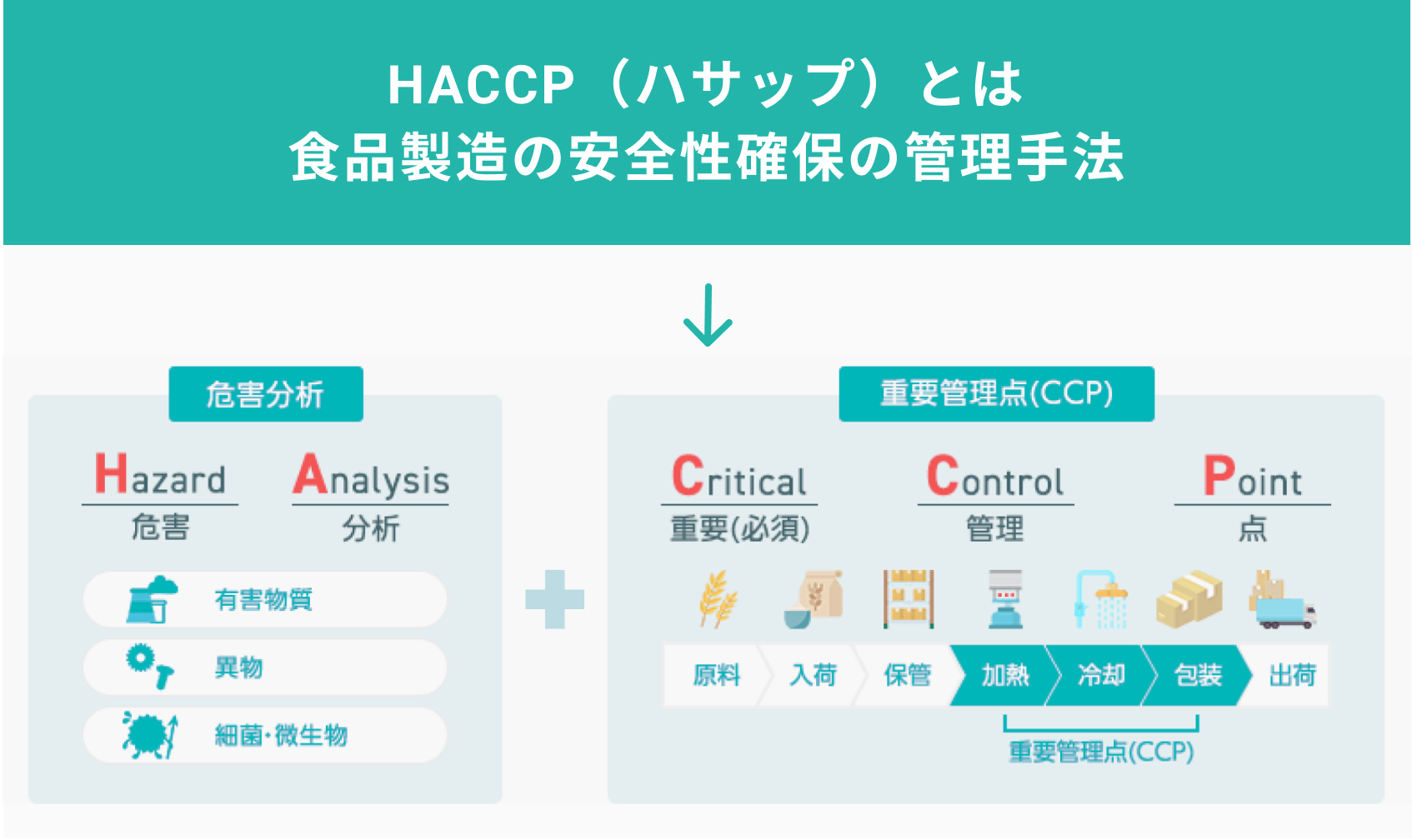 HACCP（ハサップ）とは
食品製造の安全性確保の管理手法

危害分析

Hazard
危害

Analysis
分析

有害物質

異物

細菌・微生物

重要管理点(CCP)

Critical
重要(必須)

Control
管理

Point
点

原料 入荷 保管 加熱 冷却 包装 出荷

重要管理点(CCP)